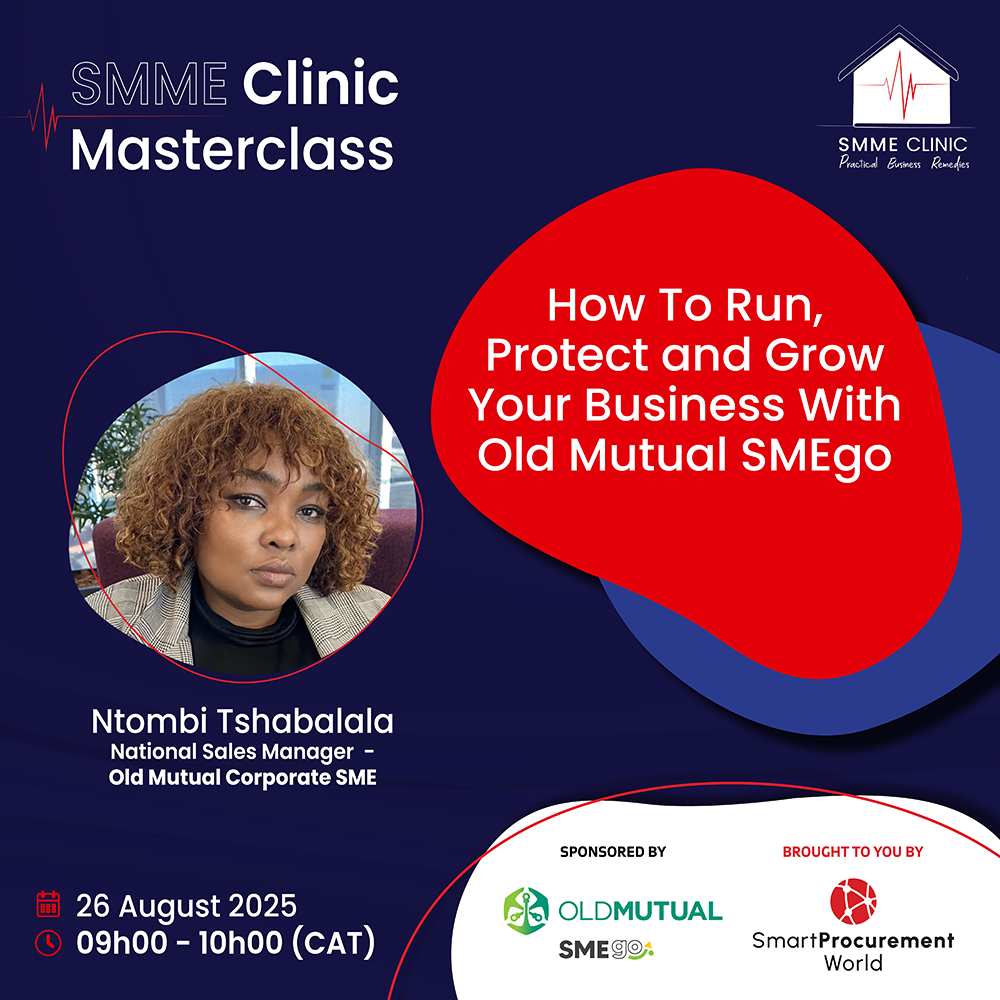 SMME Clinic Masterclass

SMME CLINIC
Practical Business Remedies

How To Run, Protect and Grow Your Business With Old Mutual SMEgo

Ntombi Tshabalala
National Sales Manager - Old Mutual Corporate SME

26 August 2025
09h00 - 10h00 (CAT)

SPONSORED BY
OLDMUTUAL
SMEgo

BROUGHT TO YOU BY
SmartProcurement World